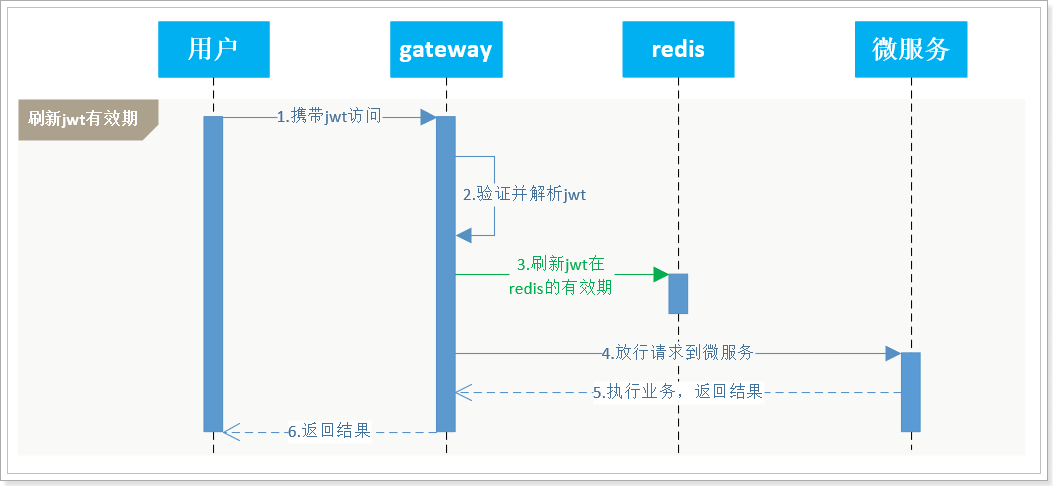 用户

gateway

redis

微服务

刷新jwt有效期

1.携带jwt访问

2.验证并解析jwt

3.刷新jwt在redis的有效期

4.放行请求到微服务

5.执行业务，返回结果

6.返回结果